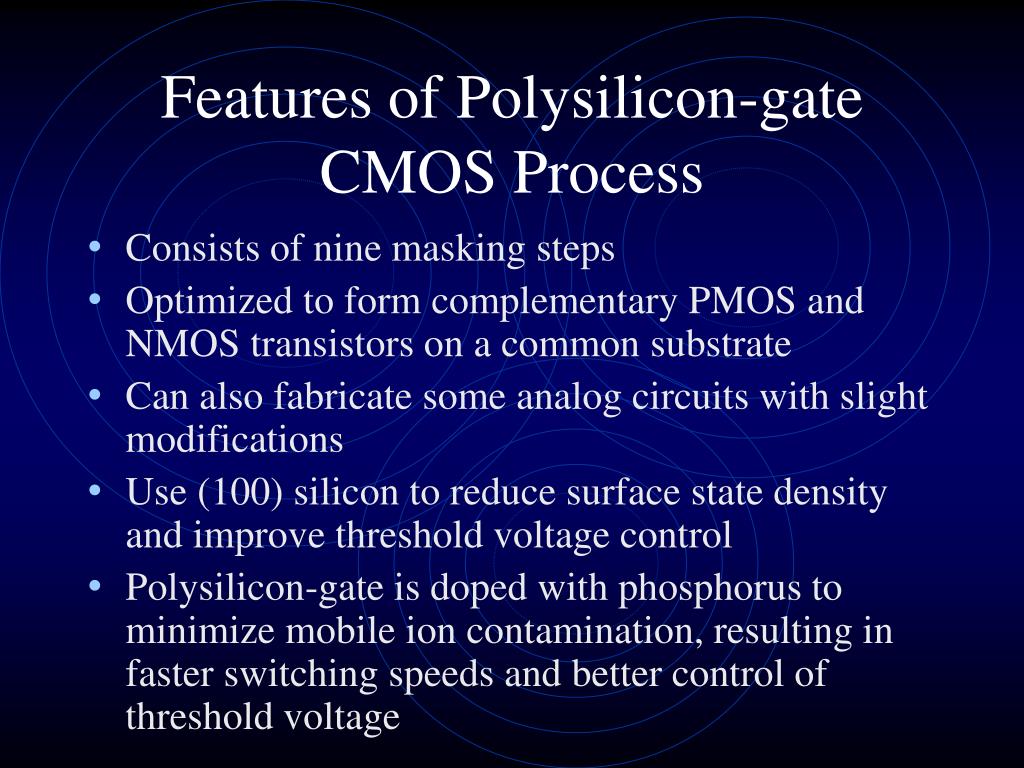 Features of Polysilicon-gate CMOS Process

• Consists of nine masking steps
• Optimized to form complementary PMOS and NMOS transistors on a common substrate
• Can also fabricate some analog circuits with slight modifications
• Use (100) silicon to reduce surface state density and improve threshold voltage control
• Polysilicon-gate is doped with phosphorus to minimize mobile ion contamination, resulting in faster switching speeds and better control of threshold voltage